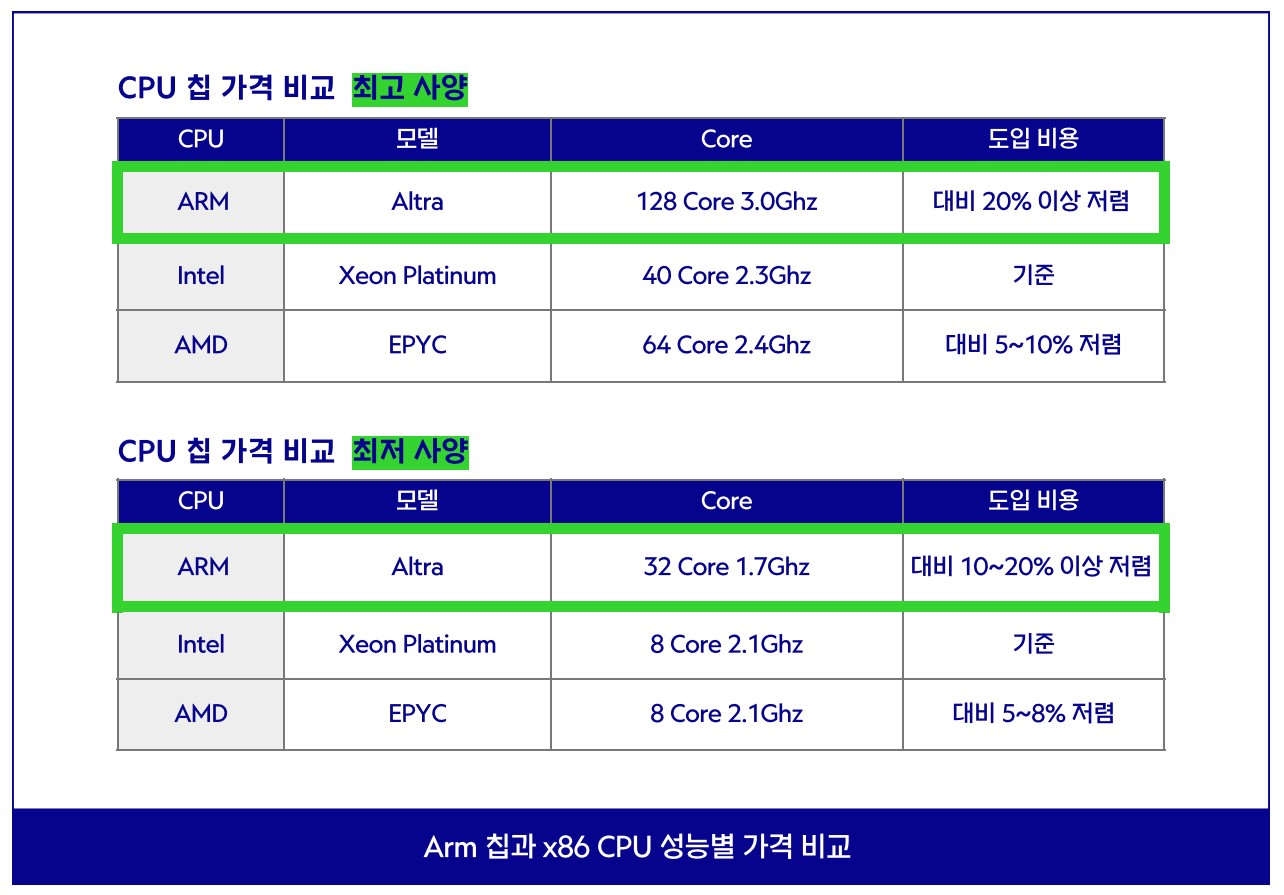 CPU 칩 가격 비교 최고 사양

| CPU | 모델 | Core | 도입 비용 |
|---|---|---|---|
| ARM | Altra | 128 Core 3.0Ghz | 대비 20% 이상 저렴 |
| Intel | Xeon Platinum | 40 Core 2.3Ghz | 기준 |
| AMD | EPYC | 64 Core 2.4Ghz | 대비 5~10% 저렴 |

CPU 칩 가격 비교 최저 사양

| CPU | 모델 | Core | 도입 비용 |
|---|---|---|---|
| ARM | Altra | 32 Core 1.7Ghz | 대비 10~20% 이상 저렴 |
| Intel | Xeon Platinum | 8 Core 2.1Ghz | 기준 |
| AMD | EPYC | 8 Core 2.1Ghz | 대비 5~8% 저렴 |

Arm 칩과 x86 CPU 성능별 가격 비교